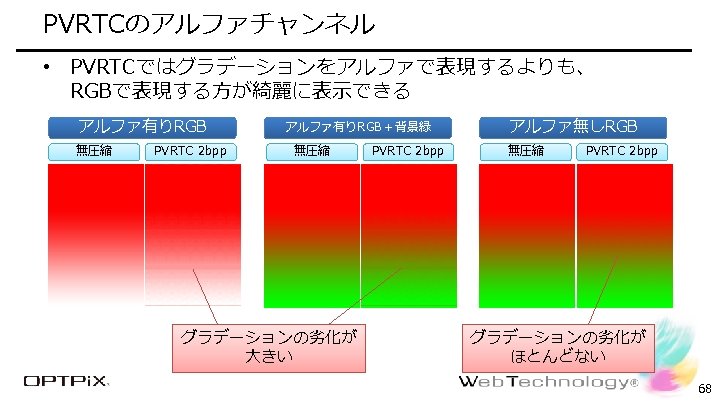 PVRTCのアルファチャンネル

• PVRTCではグラデーションをアルファで表現するよりも、RGBで表現する方が綺麗に表示できる

アルファ有りRGB

無圧縮 PVRTC 2bpp

アルファ有りRGB＋背景緑

無圧縮 PVRTC 2bpp

アルファ無しRGB

無圧縮 PVRTC 2bpp

グラデーションの劣化が大きい

グラデーションの劣化がほとんどない

OPTPiX

WebTechnology®

68